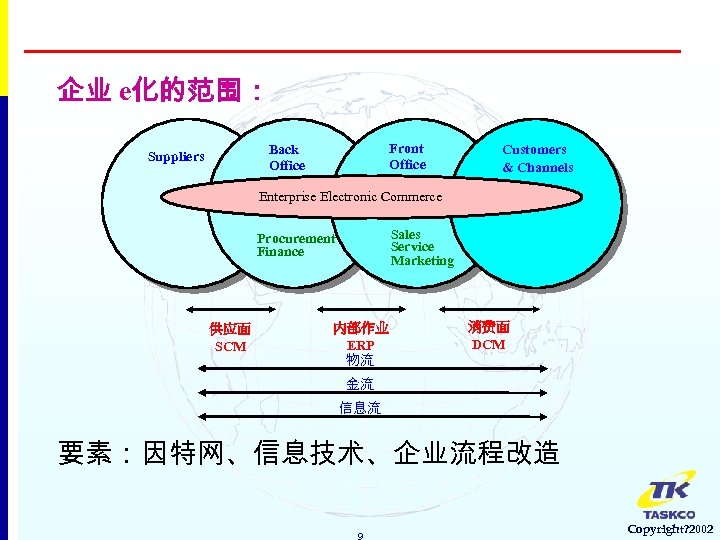 企业 e化的范围：

Suppliers

Back Office

Front Office

Customers & Channels

Enterprise Electronic Commerce

Procurement Finance

Sales Service Marketing

供应面
SCM

内部作业
ERP

消费面
DCM

物流

金流

信息流

要素：因特网、信息技术、企业流程改造

TK
TASKCO
Copyright?2002

9